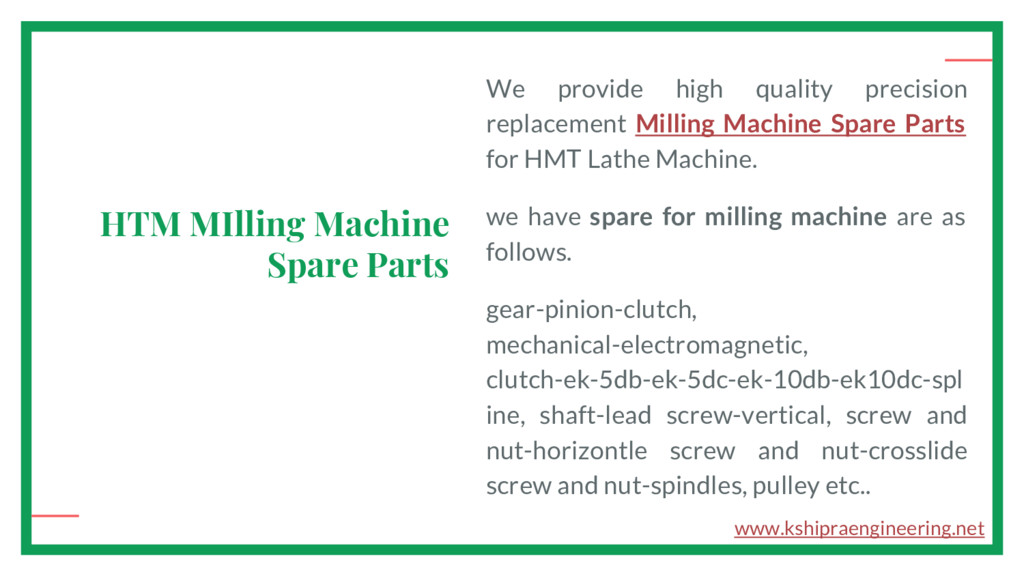 HTM MIlling Machine Spare Parts

We provide high quality precision replacement Milling Machine Spare Parts for HMT Lathe Machine.

we have spare for milling machine are as follows.

gear-pinion-clutch, mechanical-electromagnetic, clutch-ek-5db-ek-5dc-ek-10db-ek10dc-spline, shaft-lead screw-vertical, screw and nut-horizontle screw and nut-crosslide screw and nut-spindles, pulley etc..

www.kshipraengineering.net